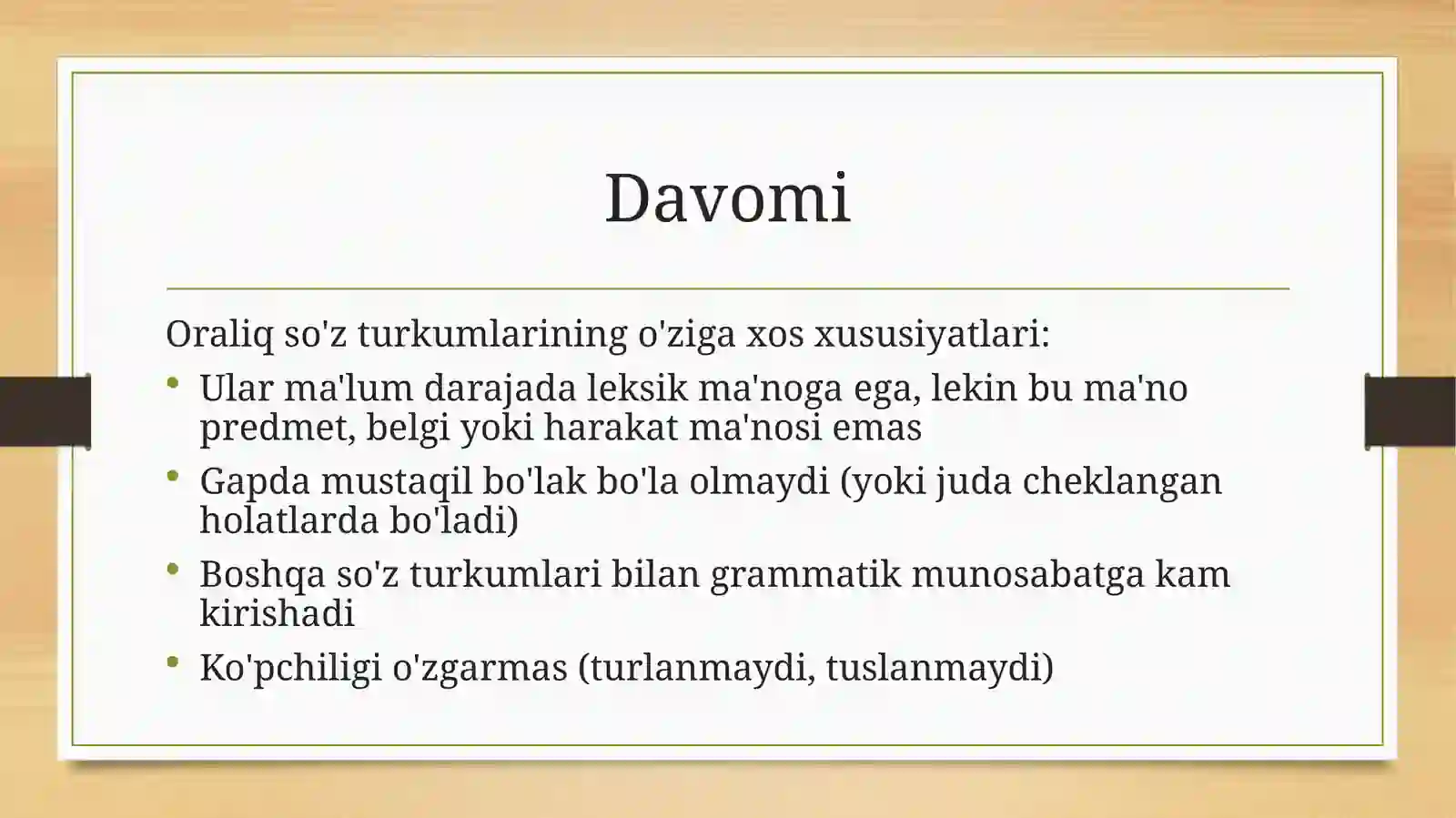 Davomi

Oraliq so'z turkumlarining o'ziga xos xususiyatlari:

• Ular ma'lum darajada leksik ma'noga ega, lekin bu ma'no predmet, belgi yoki harakat ma'nosi emas
• Gapda mustaqil bo'lak bo'la olmaydi (yoki juda cheklangan holatlarda bo'ladi)
• Boshqa so'z turkumlari bilan grammatik munosabatga kam kirishadi
• Ko'pchiligi o'zgarmas (turlanmaydi, tuslanmaydi)